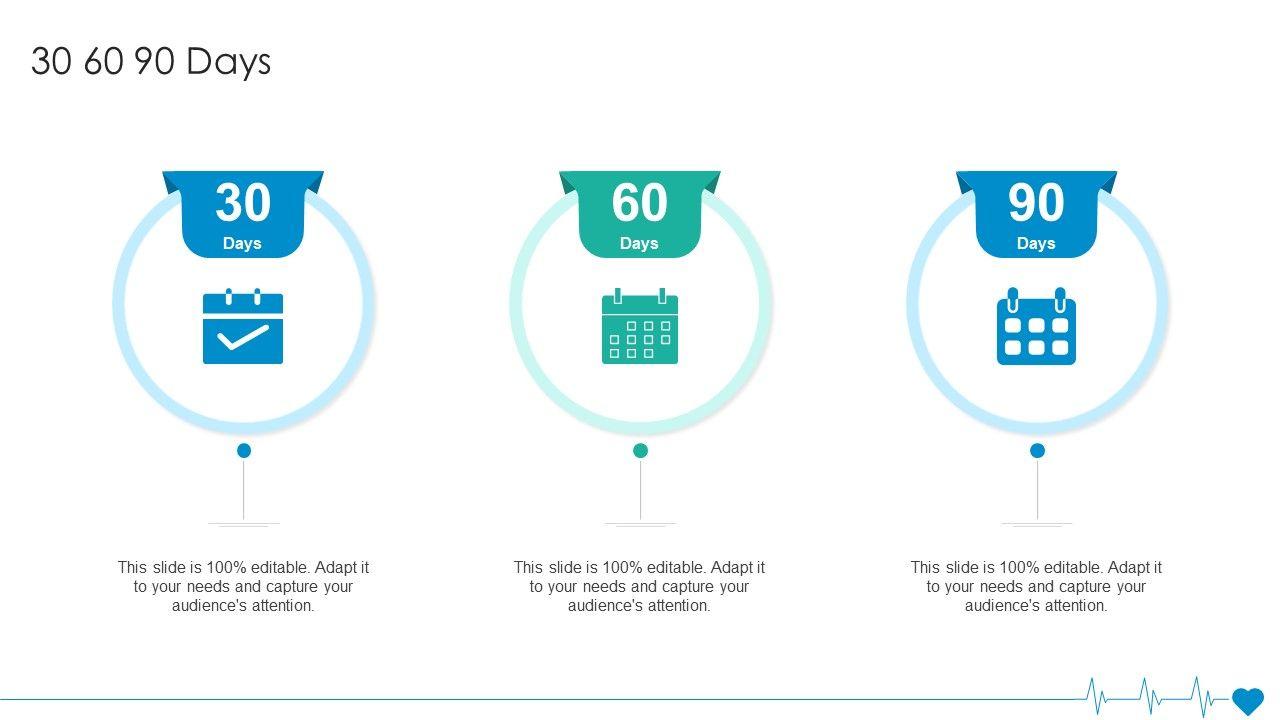 30 60 90 Days

30
Days

This slide is 100% editable. Adapt it to your needs and capture your audience's attention.

60
Days

This slide is 100% editable. Adapt it to your needs and capture your audience's attention.

90
Days

This slide is 100% editable. Adapt it to your needs and capture your audience's attention.